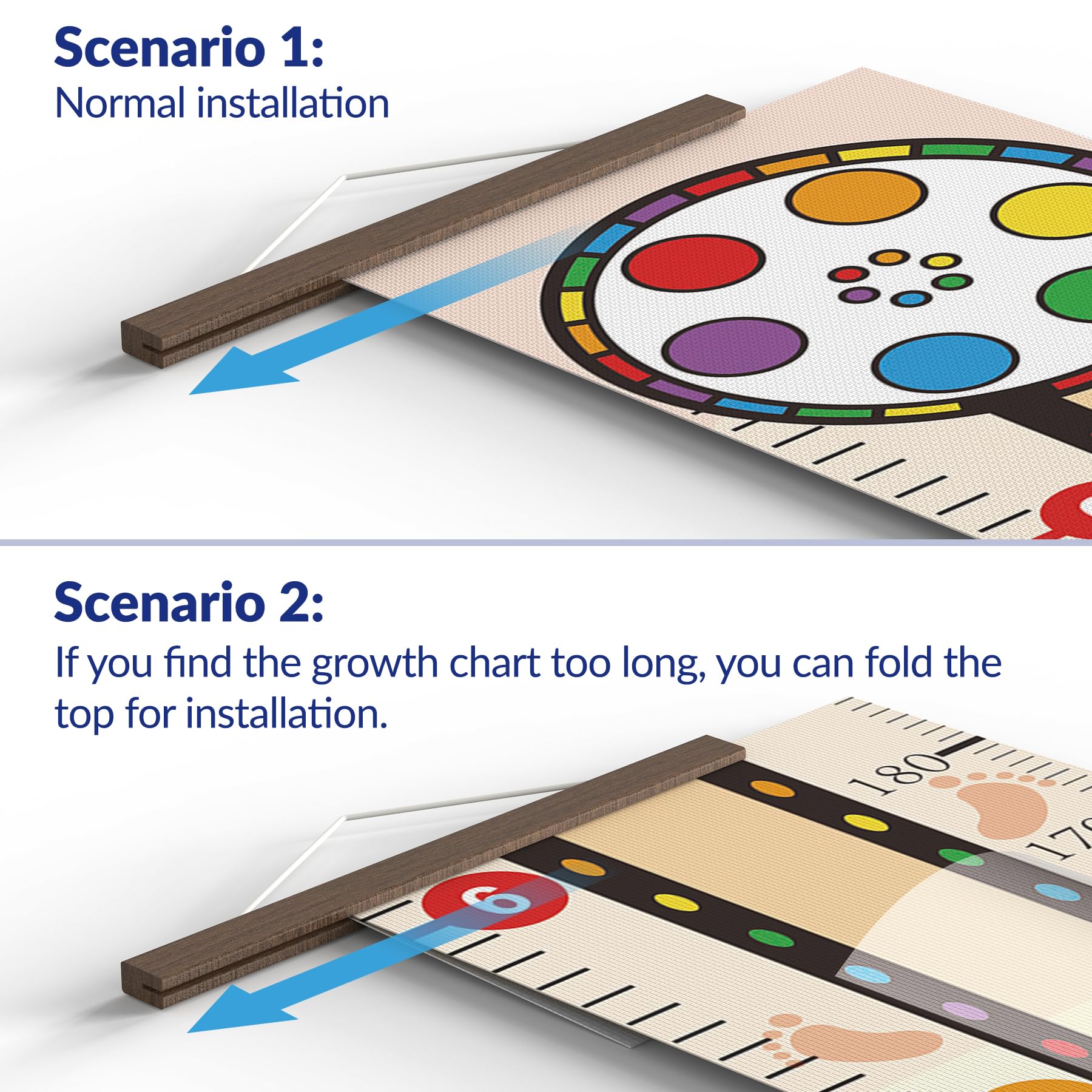 Scenario 1:
Normal installation

Scenario 2:
If you find the growth chart too long, you can fold the top for installation.

180

6